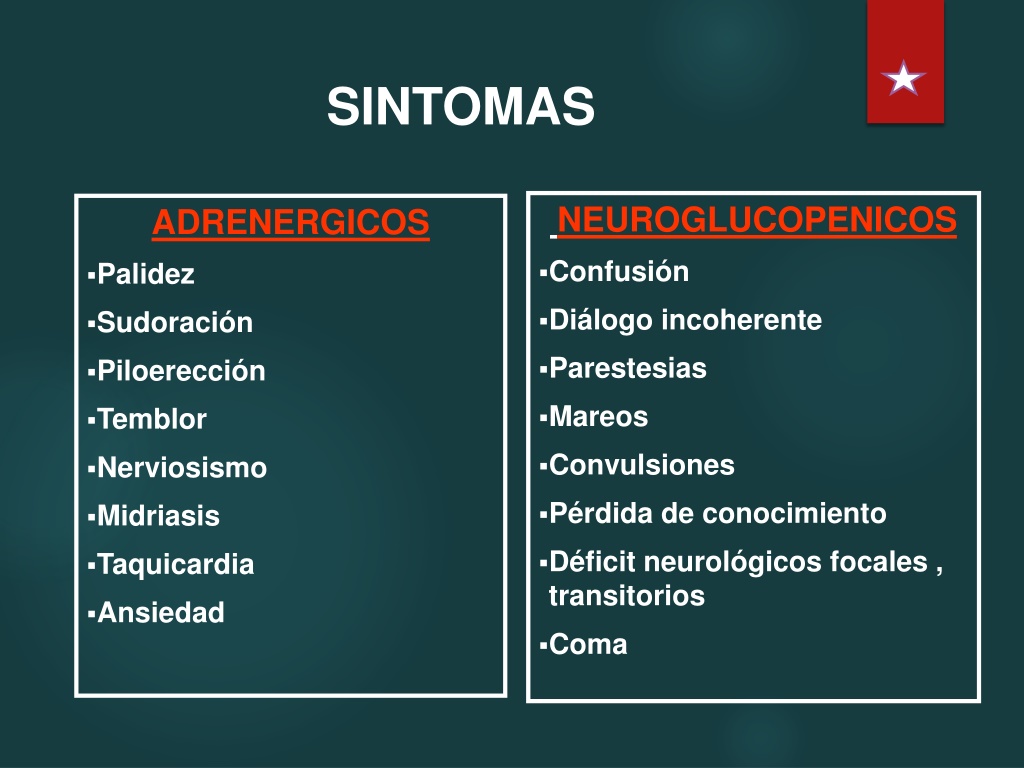 SINTOMAS

ADRENERGICOS
▪Palidez
▪Sudoración
▪Piloerección
▪Temblor
▪Nerviosismo
▪Midriasis
▪Taquicardia
▪Ansiedad

NEUROGLUCOPENICOS
▪Confusión
▪Diálogo incoherente
▪Parestesias
▪Mareos
▪Convulsiones
▪Pérdida de conocimiento
▪Déficit neurológicos focales , transitorios
▪Coma